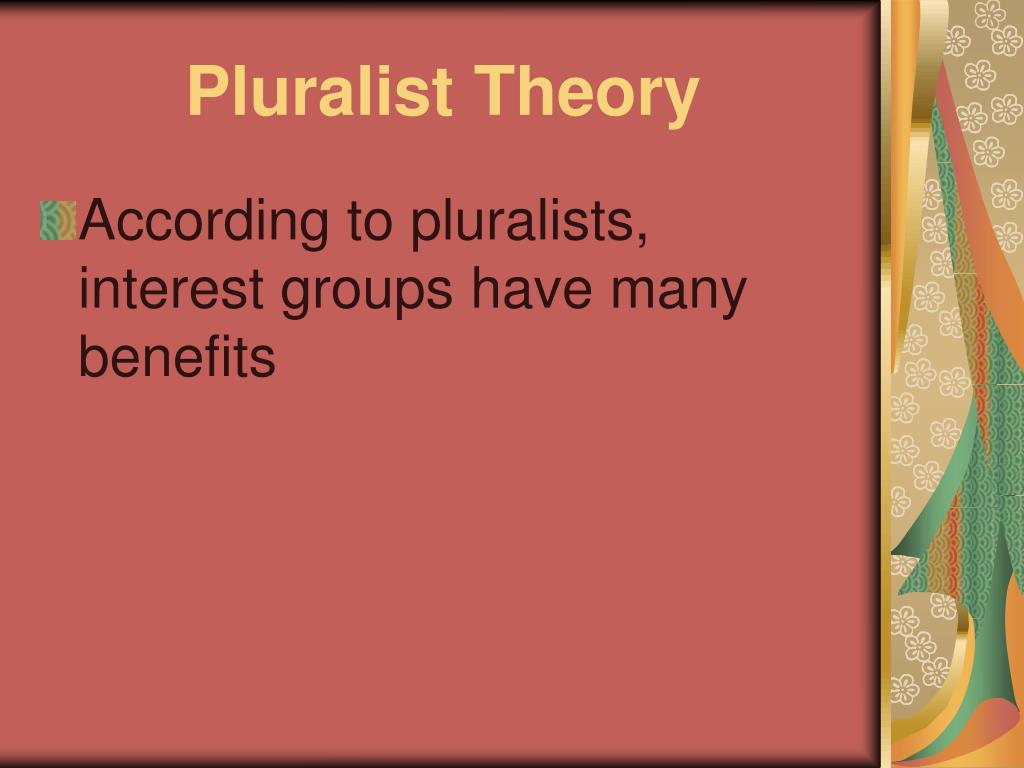 Pluralist Theory

According to pluralists, interest groups have many benefits